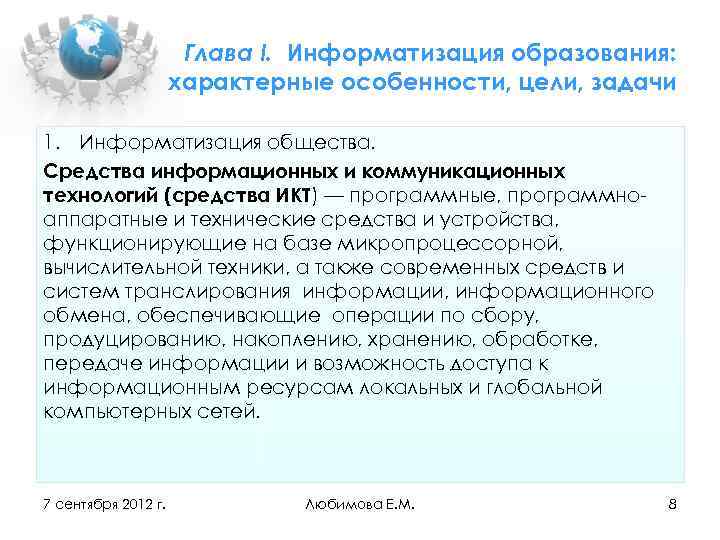 Глава I. Информатизация образования: характерные особенности, цели, задачи

1. Информатизация общества.

Средства информационных и коммуникационных технологий (средства ИКТ) — программные, программно-аппаратные и технические средства и устройства, функционирующие на базе микропроцессорной, вычислительной техники, а также современных средств и систем транслирования информации, информационного обмена, обеспечивающие операции по сбору, продуцированию, накоплению, хранению, обработке, передаче информации и возможность доступа к информационным ресурсам локальных и глобальной компьютерных сетей.

7 сентября 2012 г.
Любимова Е.М.
8